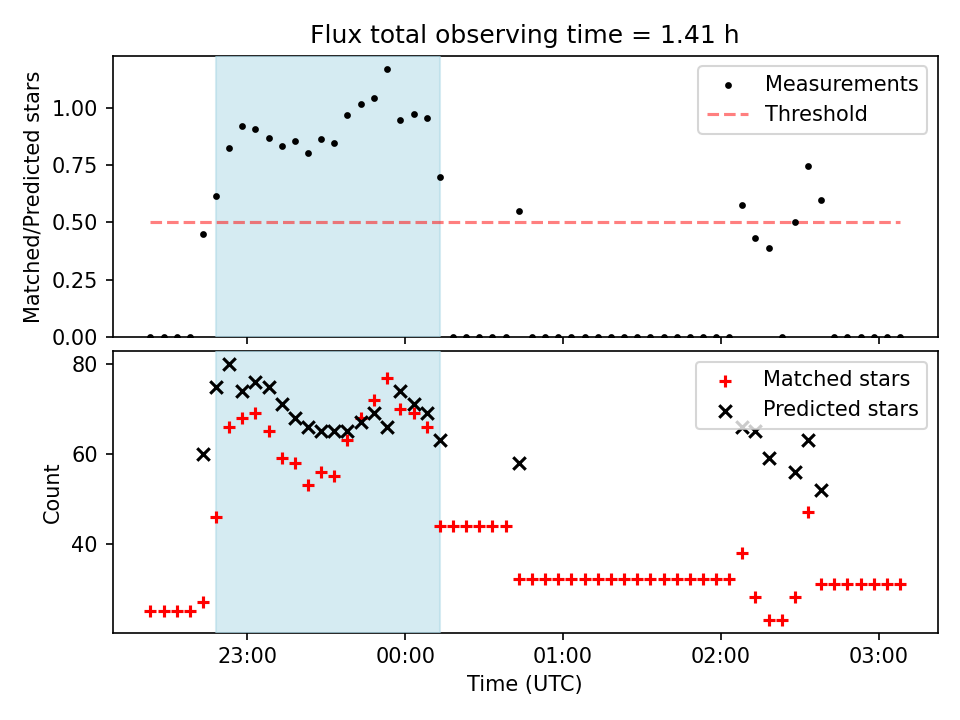 Flux total observing time = 1.41 h

Matched/Predicted stars

1.00
0.75
0.50
0.25
0.00

Measurements
Threshold

Count

80
60
40

Matched stars
Predicted stars

23:00
00:00
01:00
02:00
03:00

Time (UTC)